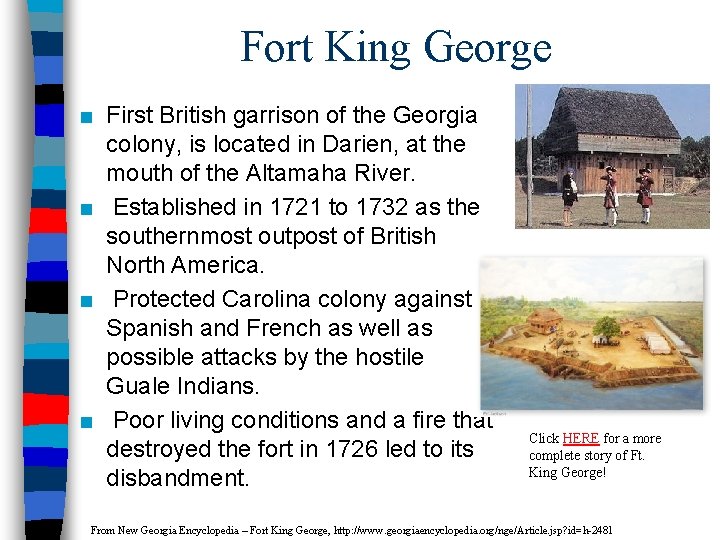 Fort King George

■ First British garrison of the Georgia colony, is located in Darien, at the mouth of the Altamaha River.

■ Established in 1721 to 1732 as the southernmost outpost of British North America.

■ Protected Carolina colony against Spanish and French as well as possible attacks by the hostile Guale Indians.

■ Poor living conditions and a fire that destroyed the fort in 1726 led to its disbandment.

Click HERE for a more complete story of Ft. King George!

From New Georgia Encyclopedia – Fort King George, http://www.georgiaencyclopedia.org/nge/Article.jsp?id=h-2481